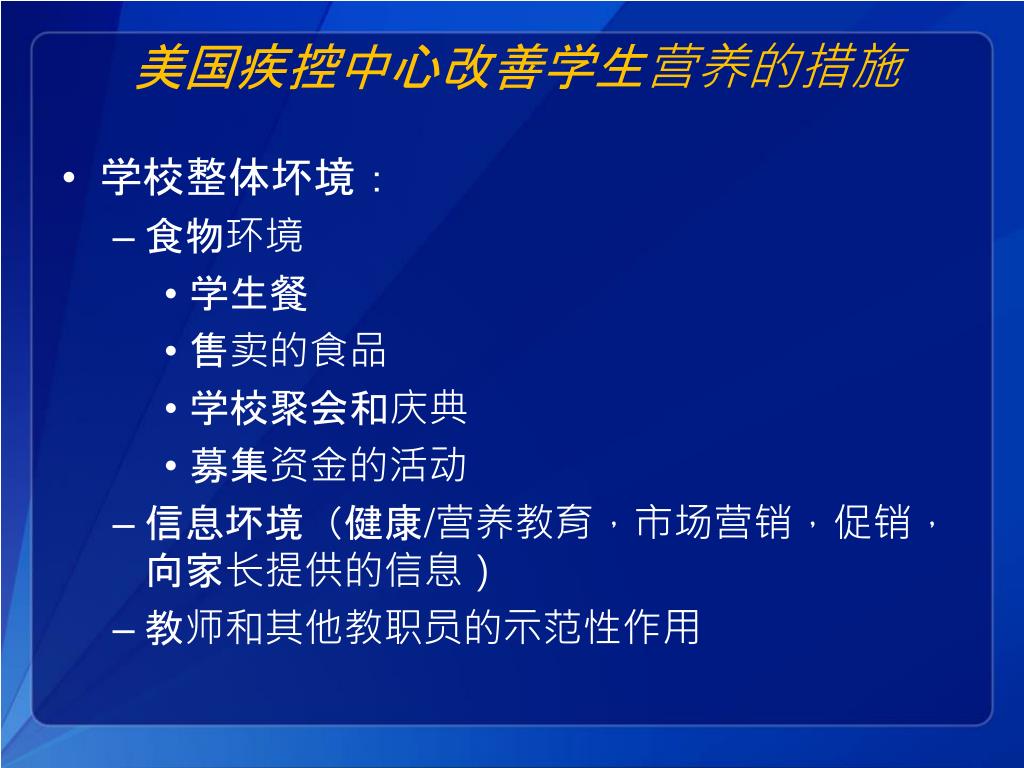 美国疾控中心改善学生营养的措施

• 学校整体环境：
– 食物环境
• 学生餐
• 售卖的食品
• 学校聚会和庆典
• 募集资金的活动
– 信息环境（健康/营养教育，市场营销，促销，向家长提供的信息）
– 教师和其他教职员的示范性作用